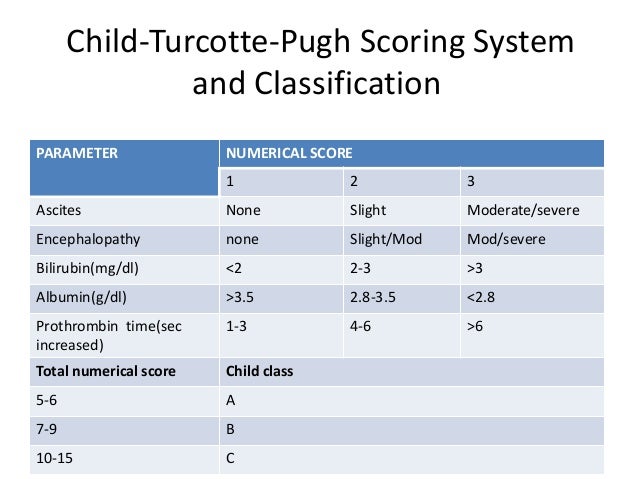 Child-Turcotte-Pugh Scoring System and Classification

| PARAMETER | NUMERICAL SCORE | | |
|---|---|---|---|
| | 1 | 2 | 3 |
| Ascites | None | Slight | Moderate/severe |
| Encephalopathy | none | Slight/Mod | Mod/severe |
| Bilirubin(mg/dl) | <2 | 2-3 | >3 |
| Albumin(g/dl) | >3.5 | 2.8-3.5 | <2.8 |
| Prothrombin time(sec increased) | 1-3 | 4-6 | >6 |
| **Total numerical score** | **Child class** | | |
| 5-6 | A | | |
| 7-9 | B | | |
| 10-15 | C | | |